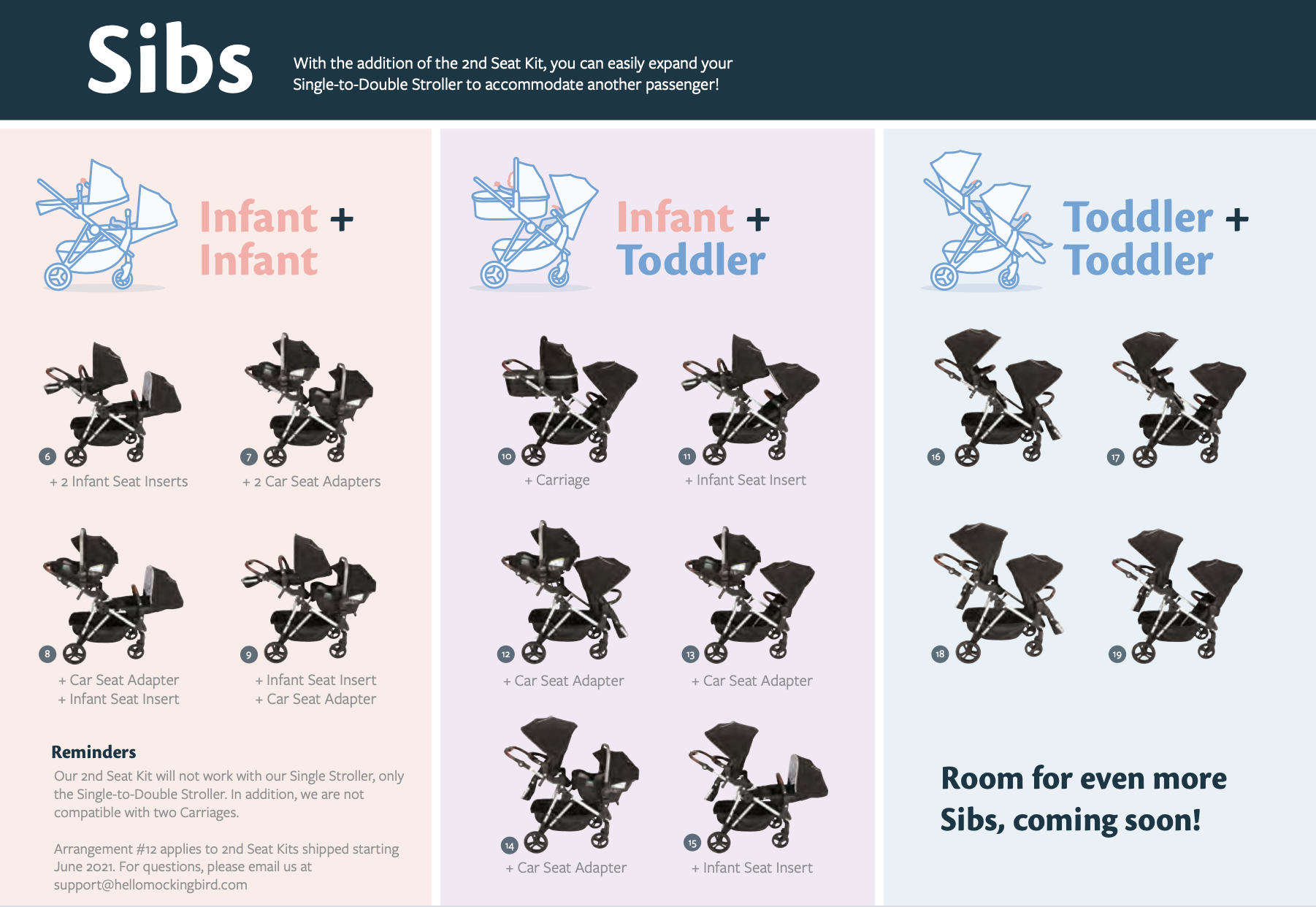 Sibs

With the addition of the 2nd Seat Kit, you can easily expand your Single-to-Double Stroller to accommodate another passenger!

Infant + Infant

6
+ 2 Infant Seat Inserts

7
+ 2 Car Seat Adapters

8
+ Car Seat Adapter
+ Infant Seat Insert

9
+ Infant Seat Insert
+ Car Seat Adapter

Reminders

Our 2nd Seat Kit will not work with our Single Stroller, only the Single-to-Double Stroller. In addition, we are not compatible with two Carriages.

Arrangement #12 applies to 2nd Seat Kits shipped starting June 2021. For questions, please email us at support@hellomockingbird.com

Infant + Toddler

10
+ Carriage

11
+ Infant Seat Insert

12
+ Car Seat Adapter

13
+ Car Seat Adapter

14
+ Car Seat Adapter

15
+ Infant Seat Insert

Toddler + Toddler

16

17

18

19

Room for even more Sibs, coming soon!